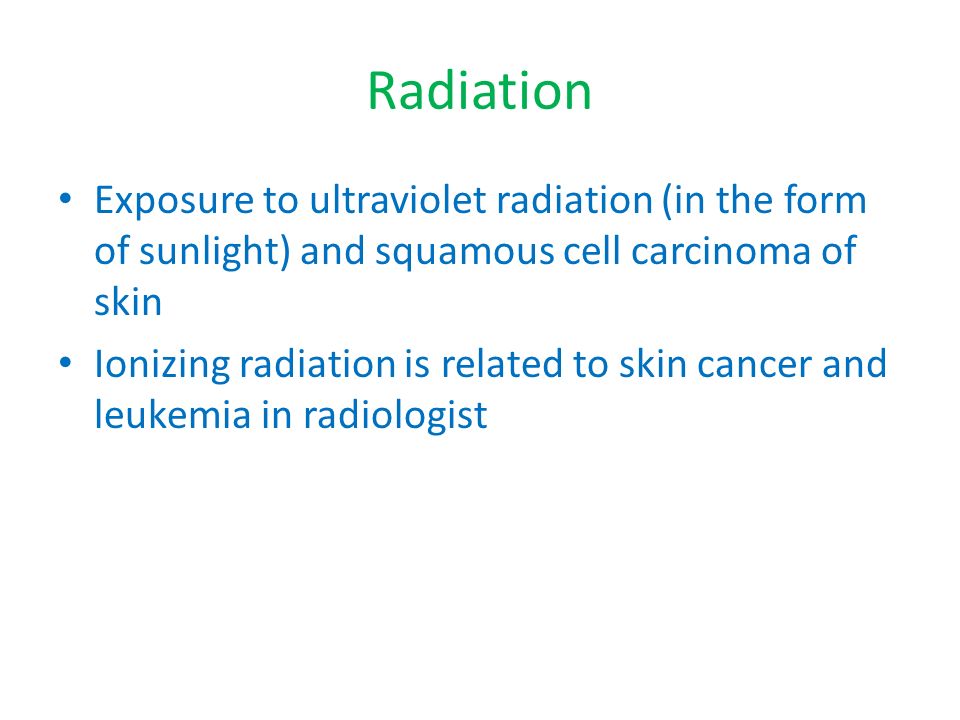 Radiation

• Exposure to ultraviolet radiation (in the form of sunlight) and squamous cell carcinoma of skin

• Ionizing radiation is related to skin cancer and leukemia in radiologist